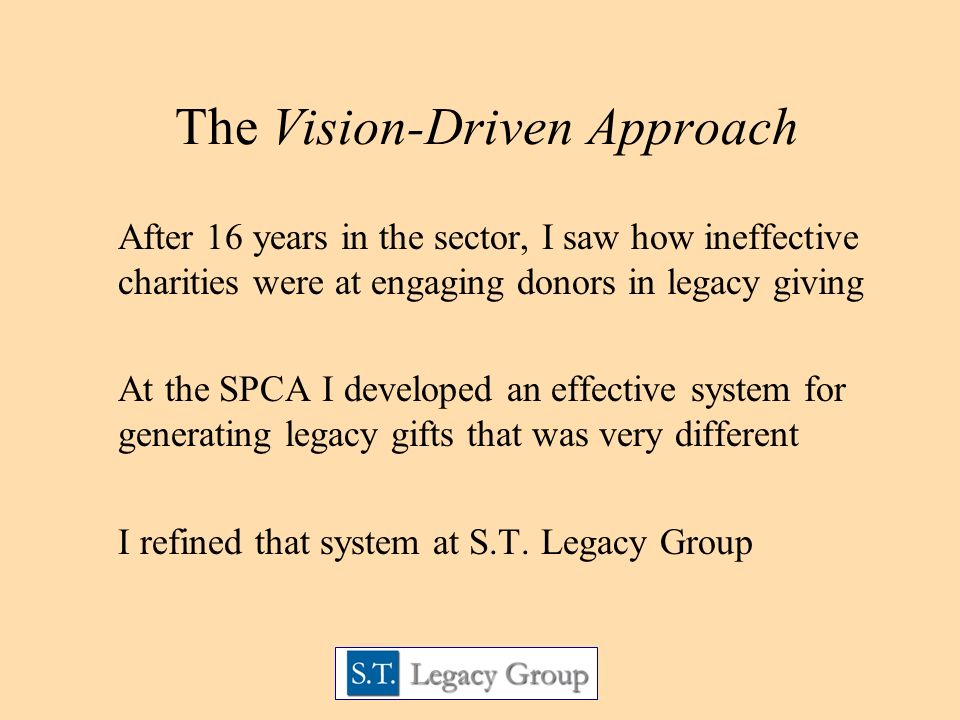 The Vision-Driven Approach

After 16 years in the sector, I saw how ineffective charities were at engaging donors in legacy giving

At the SPCA I developed an effective system for generating legacy gifts that was very different

I refined that system at S.T. Legacy Group

S.T. Legacy Group